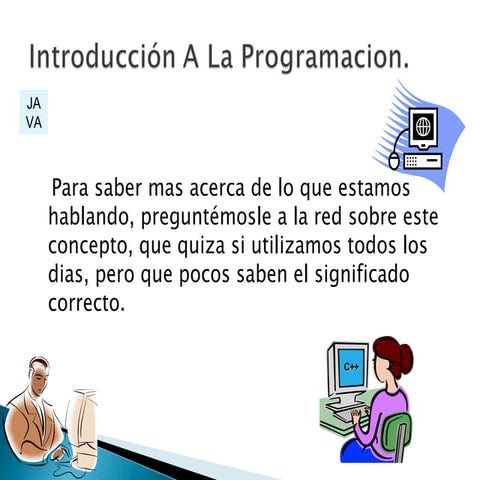 Introducción A La Programacion.

JA
VA

Para saber mas acerca de lo que estamos hablando, preguntémosle a la red sobre este concepto, que quiza si utilizamos todos los dias, pero que pocos saben el significado correcto.

C++